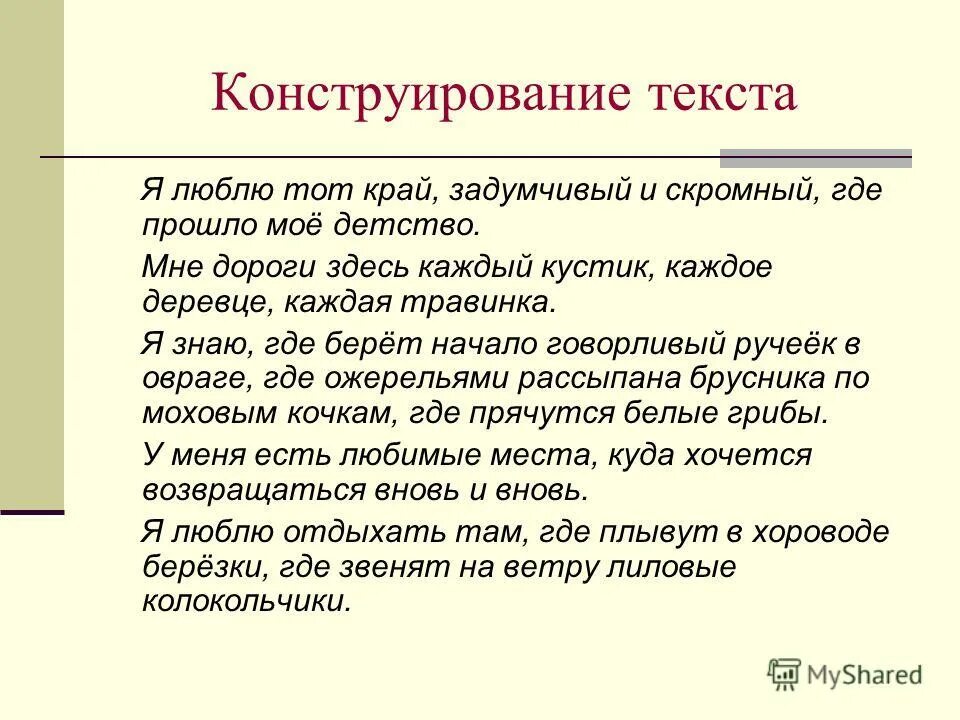 Конструирование текста

Я люблю тот край, задумчивый и скромный, где прошло моё детство.

Мне дороги здесь каждый кустик, каждое деревце, каждая травинка.

Я знаю, где берёт начало говорливый ручеёк в овраге, где ожерельями рассыпана брусника по моховым кочкам, где прячутся белые грибы.

У меня есть любимые места, куда хочется возвращаться вновь и вновь.

Я люблю отдыхать там, где плывут в хороводе берёзки, где звенят на ветру лиловые колокольчики.

MyShared